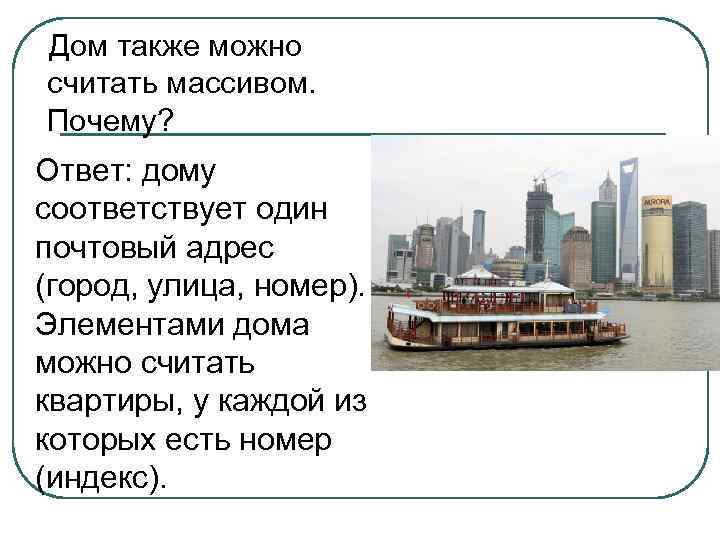 Дом также можно считать массивом. Почему?

Ответ: дому соответствует один почтовый адрес (город, улица, номер). Элементами дома можно считать квартиры, у каждой из которых есть номер (индекс).

AURORA